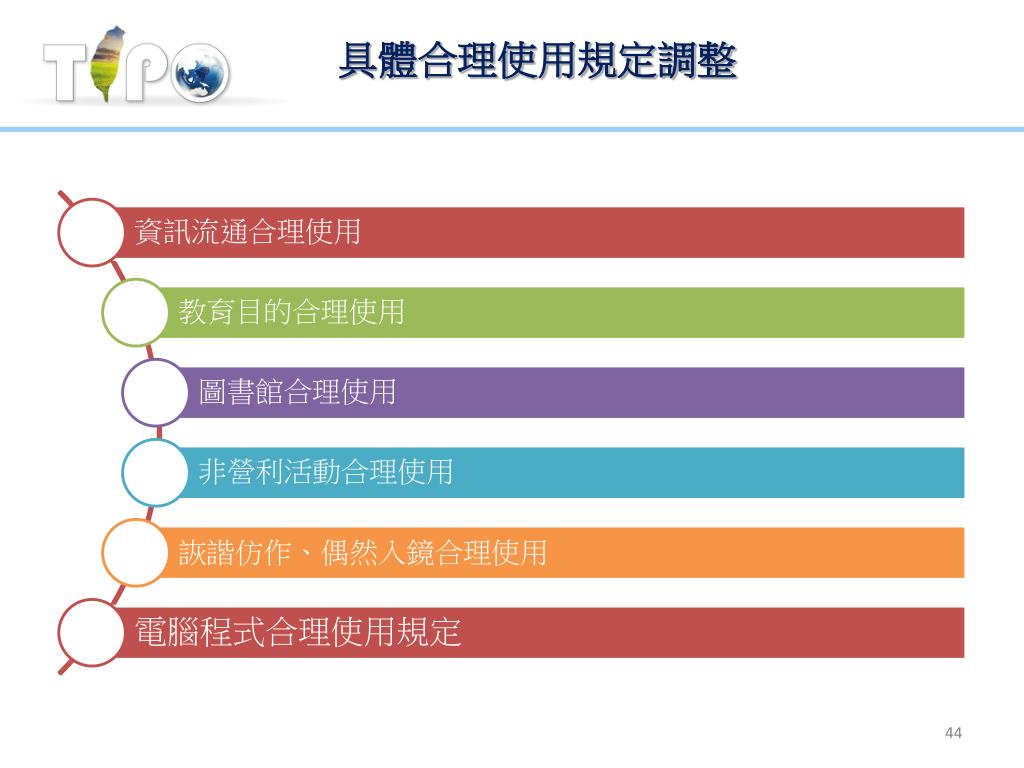 TIPO

具體合理使用規定調整

資訊流通合理使用

教育目的合理使用

圖書館合理使用

非營利活動合理使用

詼諧仿作、偶然入鏡合理使用

電腦程式合理使用規定

44